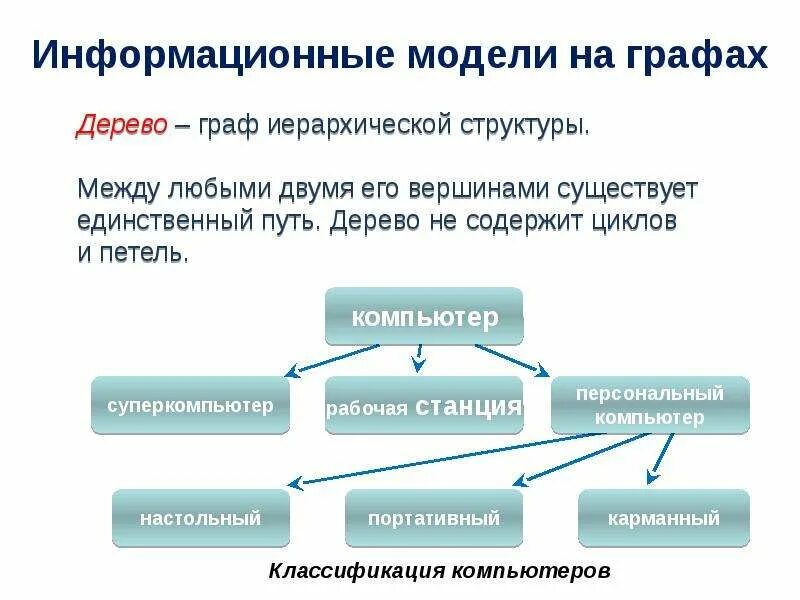 Информационные модели на графах

Дерево – граф иерархической структуры.

Между любыми двумя его вершинами существует единственный путь. Дерево не содержит циклов и петель.

компьютер

суперкомпьютер

рабочая станция

персональный компьютер

настольный

портативный

карманный

Классификация компьютеров